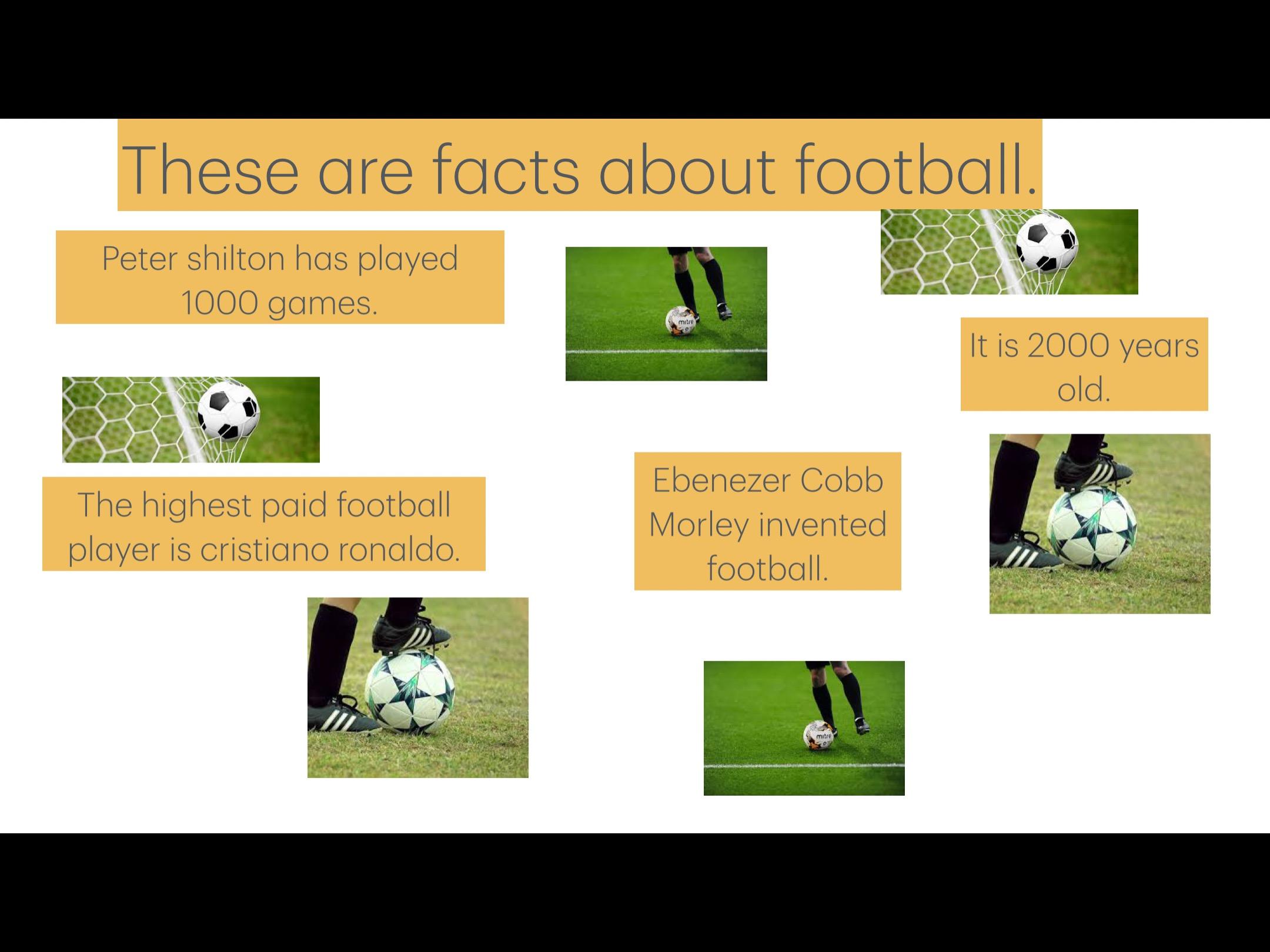 These are facts about football.

Peter shilton has played 1000 games.

mitre

It is 2000 years old.

The highest paid football player is cristiano ronaldo.

Ebenezer Cobb Morley invented football.

mitre